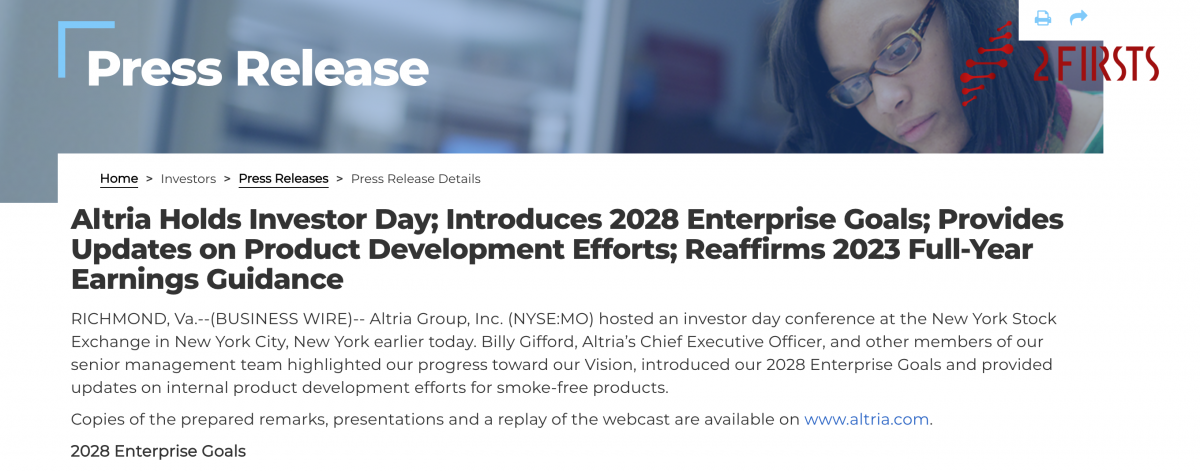 Press Release

2FIRSTS

Home > Investors > Press Releases > Press Release Details

Altria Holds Investor Day; Introduces 2028 Enterprise Goals; Provides Updates on Product Development Efforts; Reaffirms 2023 Full-Year Earnings Guidance

RICHMOND, Va.--(BUSINESS WIRE)-- Altria Group, Inc. (NYSE:MO) hosted an investor day conference at the New York Stock Exchange in New York City, New York earlier today. Billy Gifford, Altria's Chief Executive Officer, and other members of our senior management team highlighted our progress toward our Vision, introduced our 2028 Enterprise Goals and provided updates on internal product development efforts for smoke-free products.

Copies of the prepared remarks, presentations and a replay of the webcast are available on www.altria.com.

2028 Enterprise Goals